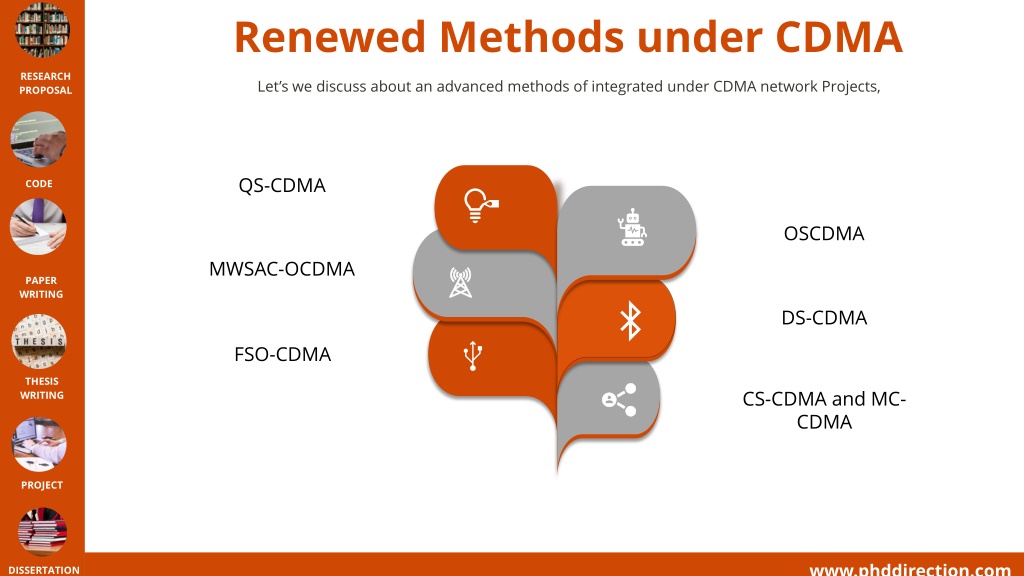 RESEARCH PROPOSAL

CODE

PAPER WRITING

THESIS

THESIS WRITING

PROJECT

DISSERTATION

Renewed Methods under CDMA

Let's we discuss about an advanced methods of integrated under CDMA network Projects,

QS-CDMA

MWSAC-OCDMA

FSO-CDMA

OSCDMA

DS-CDMA

CS-CDMA and MC-CDMA

www.phddirection.com